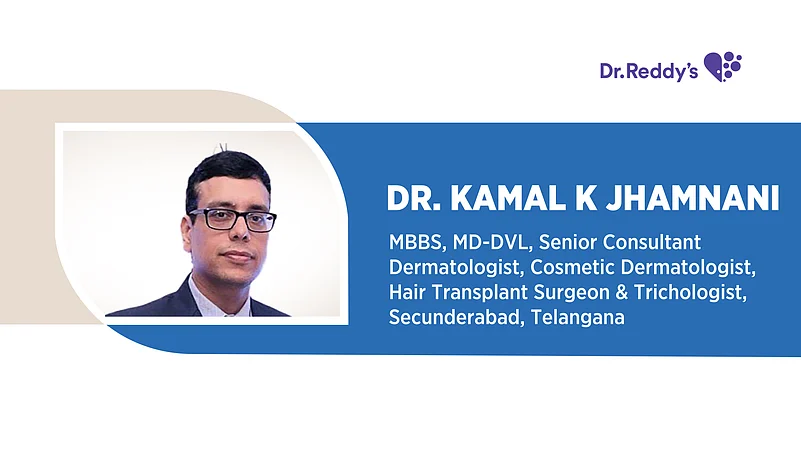 Dr.Reddy's

DR. KAMAL K JHAMNANI

MBBS, MD-DVL, Senior Consultant Dermatologist, Cosmetic Dermatologist, Hair Transplant Surgeon & Trichologist, Secunderabad, Telangana